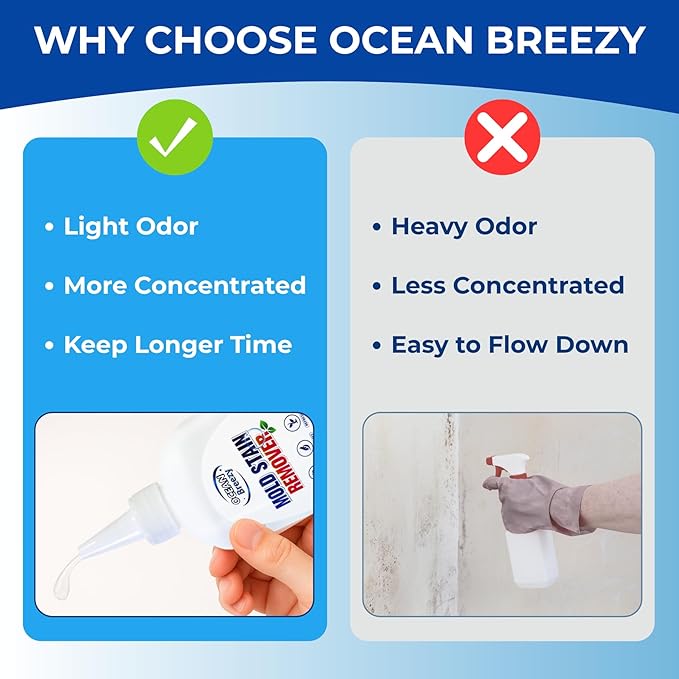 WHY CHOOSE OCEAN BREEZY

• Light Odor
• More Concentrated
• Keep Longer Time

OCEAN Breezy
MOLD STAIN REMOVER

• Heavy Odor
• Less Concentrated
• Easy to Flow Down